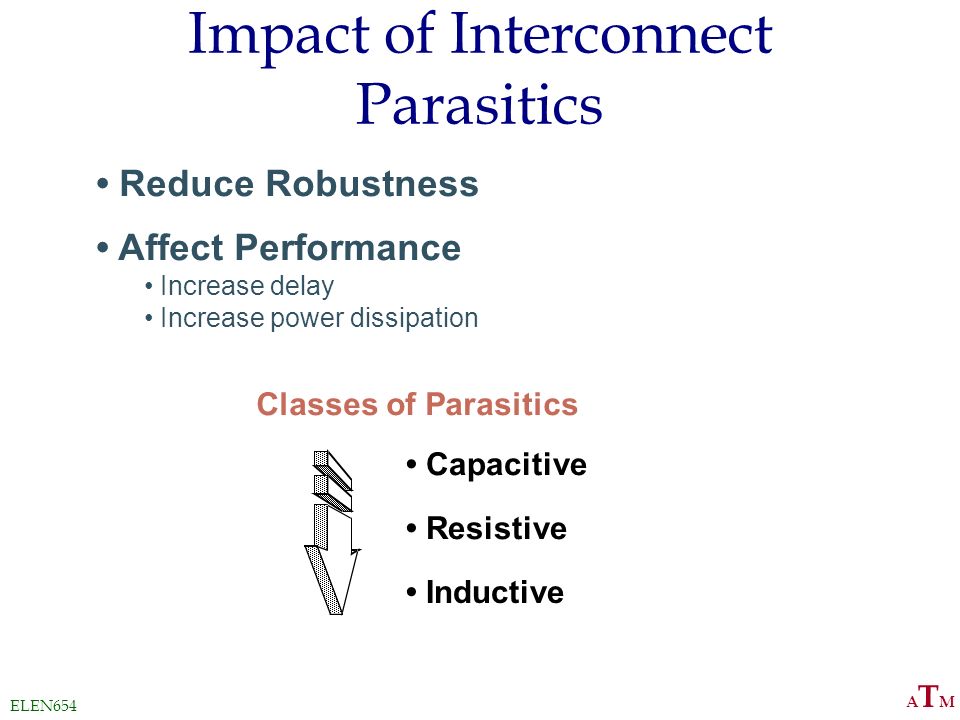 Impact of Interconnect Parasitics

• Reduce Robustness

• Affect Performance
• Increase delay
• Increase power dissipation

Classes of Parasitics

• Capacitive

• Resistive

• Inductive

ELEN654

ATM